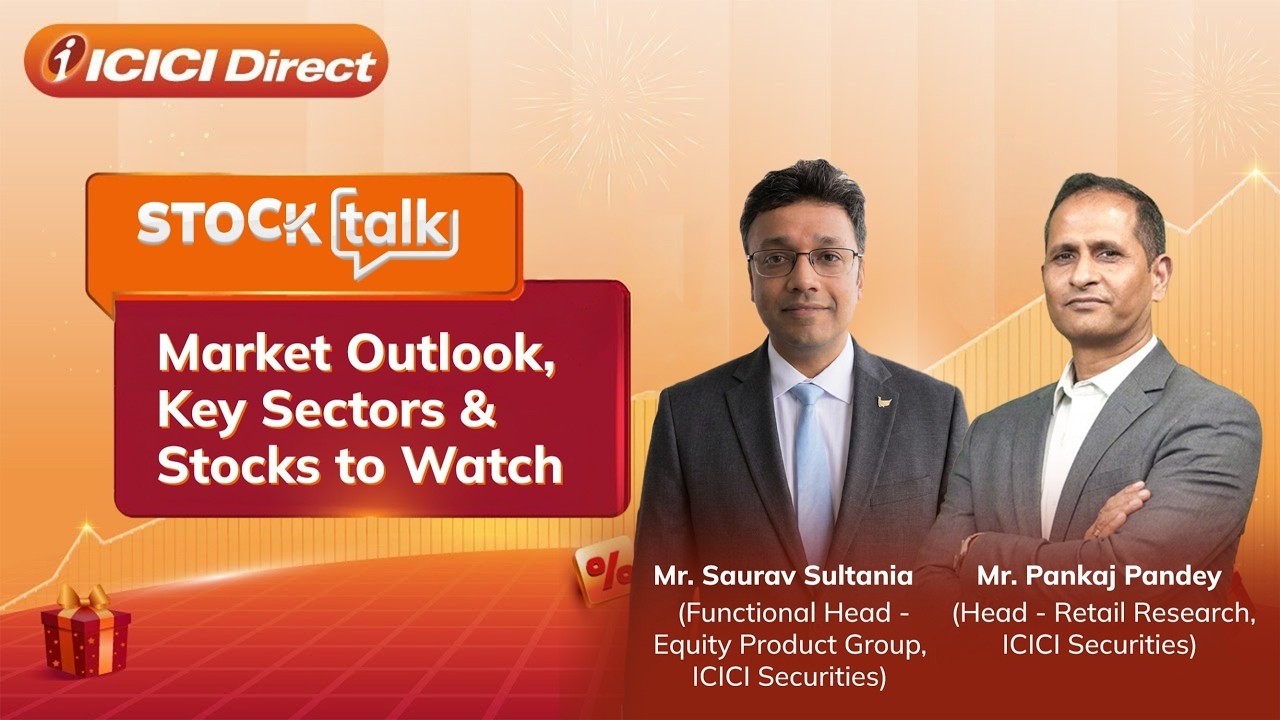 ICICI Direct

STOCK talk

Market Outlook, Key Sectors & Stocks to Watch

%

Mr. Saurav Sultania
(Functional Head - Equity Product Group, ICICI Securities)

Mr. Pankaj Pandey
(Head - Retail Research, ICICI Securities)